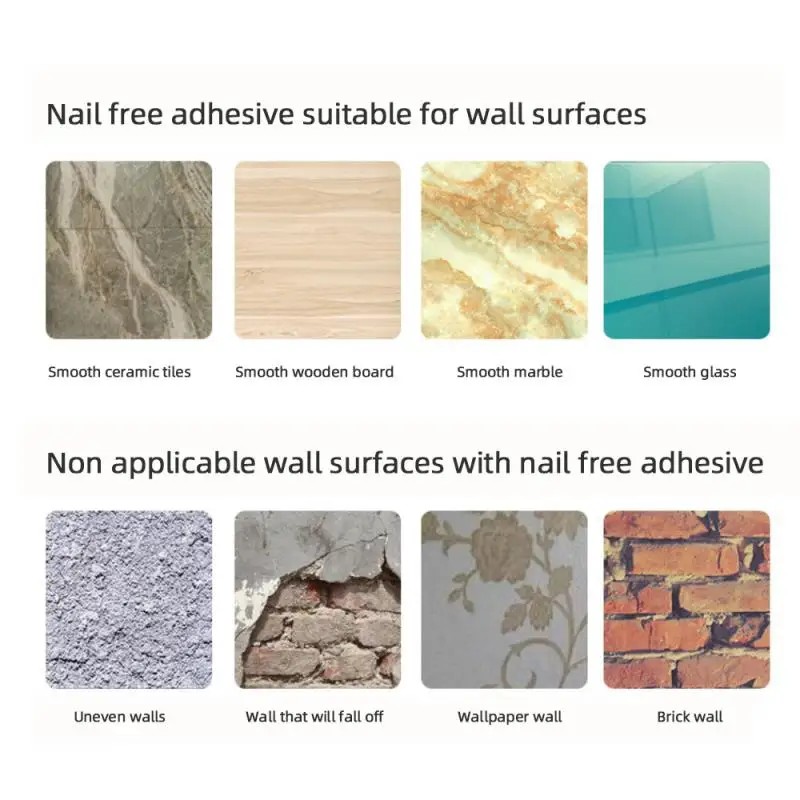 Nail free adhesive suitable for wall surfaces

Smooth ceramic tiles

Smooth wooden board

Smooth marble

Smooth glass

Non applicable wall surfaces with nail free adhesive

Uneven walls

Wall that will fall off

Wallpaper wall

Brick wall